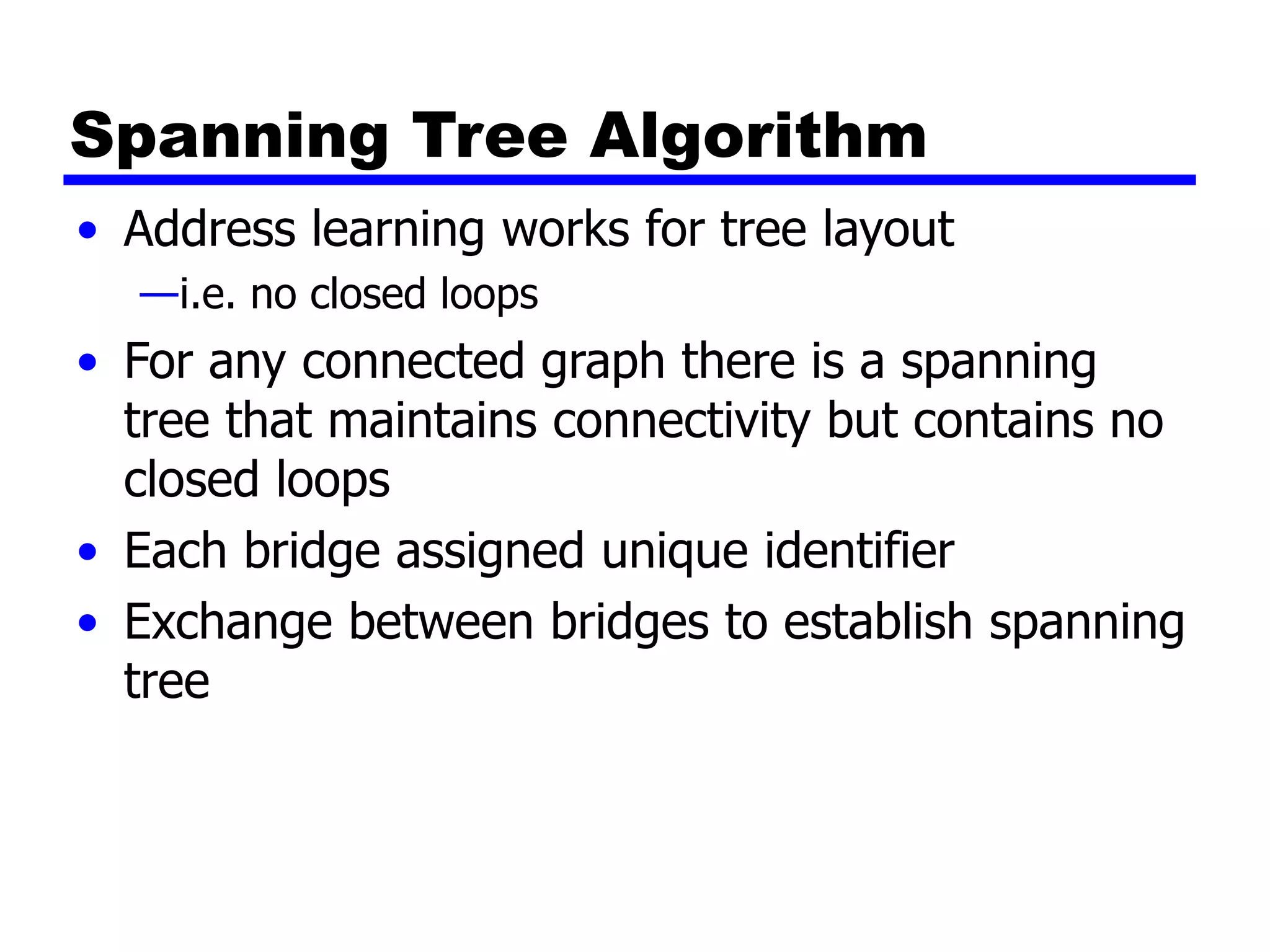 Spanning Tree Algorithm

• Address learning works for tree layout
—i.e. no closed loops
• For any connected graph there is a spanning tree that maintains connectivity but contains no closed loops
• Each bridge assigned unique identifier
• Exchange between bridges to establish spanning tree